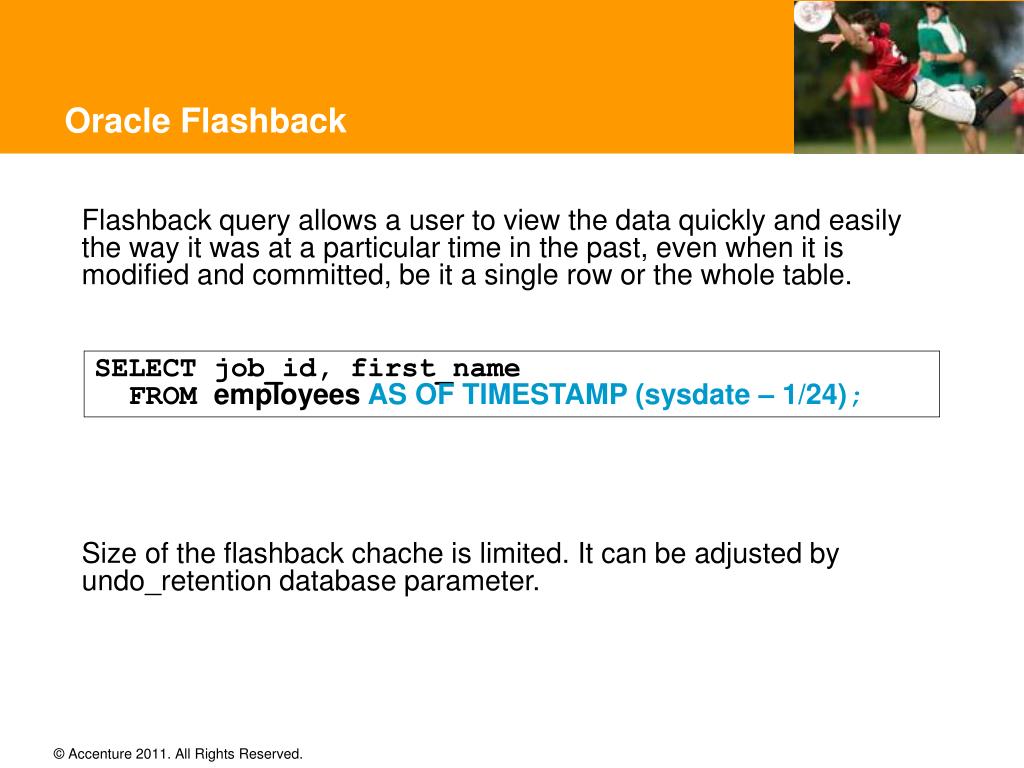 Oracle Flashback

Flashback query allows a user to view the data quickly and easily the way it was at a particular time in the past, even when it is modified and committed, be it a single row or the whole table.

SELECT job_id, first_name
FROM employees AS OF TIMESTAMP (sysdate – 1/24);

Size of the flashback chache is limited. It can be adjusted by undo_retention database parameter.

© Accenture 2011. All Rights Reserved.